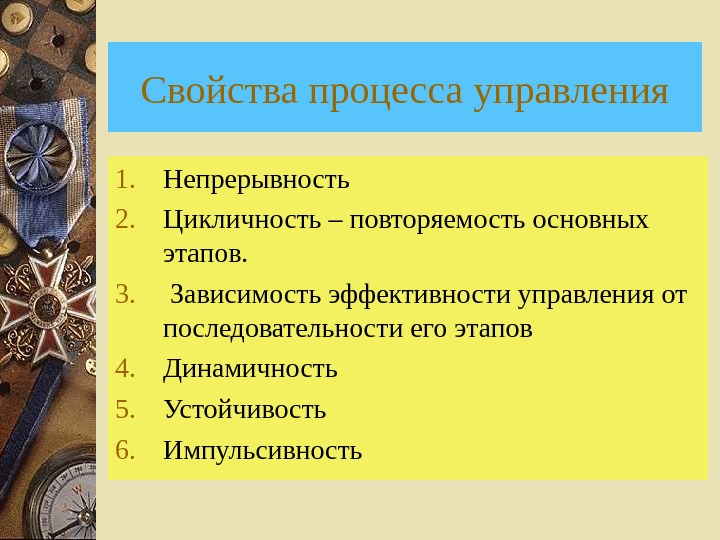 Свойства процесса управления

1. Непрерывность
2. Цикличность – повторяемость основных этапов.
3. Зависимость эффективности управления от последовательности его этапов
4. Динамичность
5. Устойчивость
6. Импульсивность